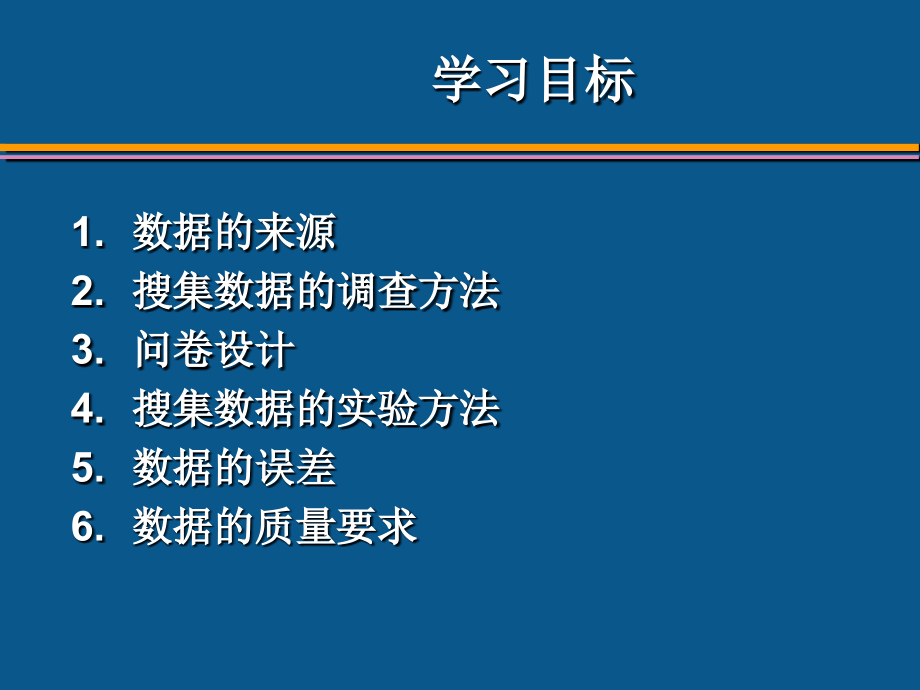 学习目标

1. 数据的来源
2. 搜集数据的调查方法
3. 问卷设计
4. 搜集数据的实验方法
5. 数据的误差
6. 数据的质量要求